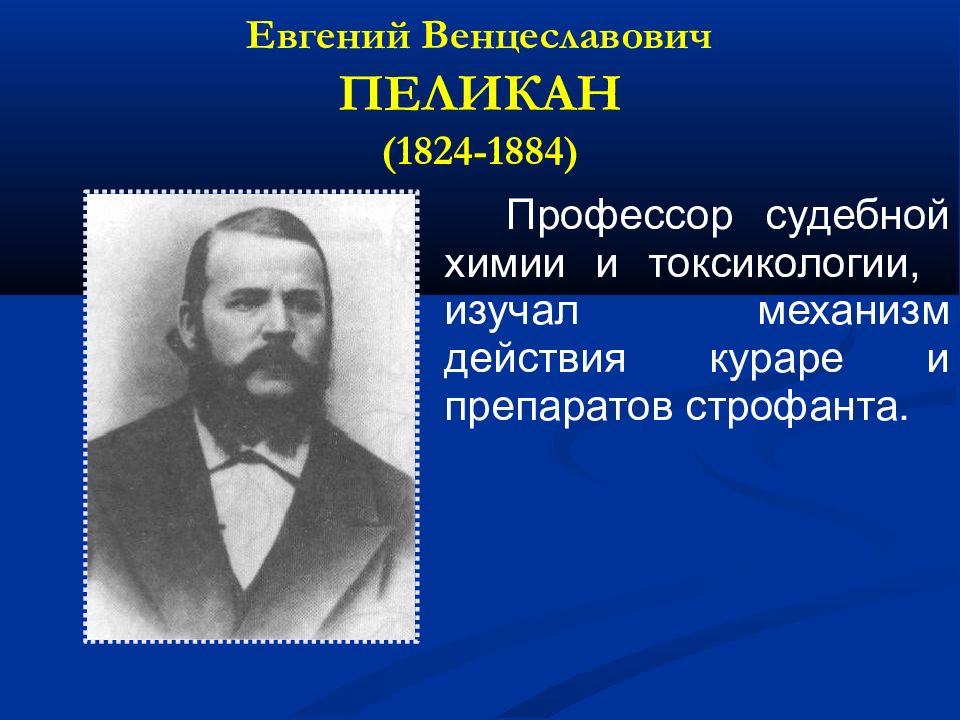 Евгений Венцеславович
ПЕЛИКАН
(1824-1884)

Профессор судебной химии и токсикологии, изучал механизм действия кураре и препаратов строфанта.